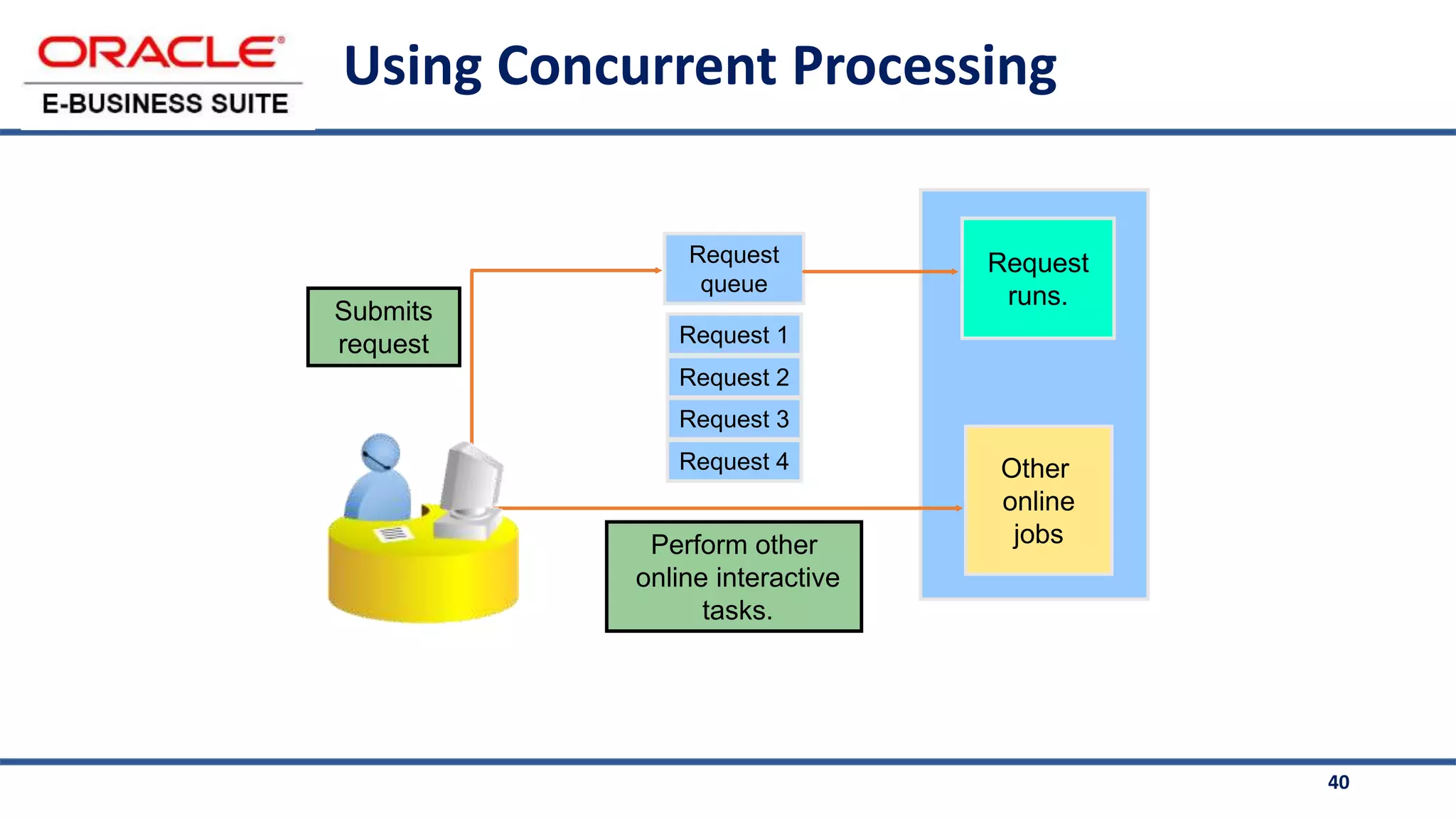 ORACLE®
E-BUSINESS SUITE

Using Concurrent Processing

Submits request

Request queue

Request 1

Request 2

Request 3

Request 4

Request runs.

Other online jobs

Perform other online interactive tasks.

40